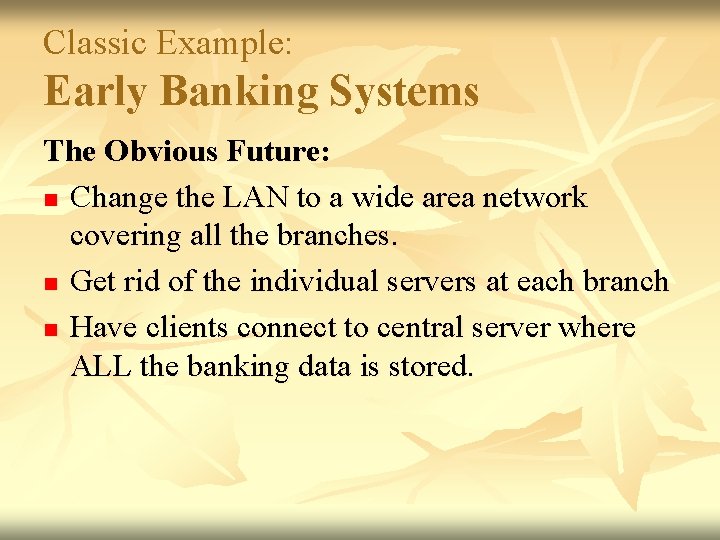 Classic Example:
Early Banking Systems

The Obvious Future:

- Change the LAN to a wide area network covering all the branches.
- Get rid of the individual servers at each branch
- Have clients connect to central server where ALL the banking data is stored.